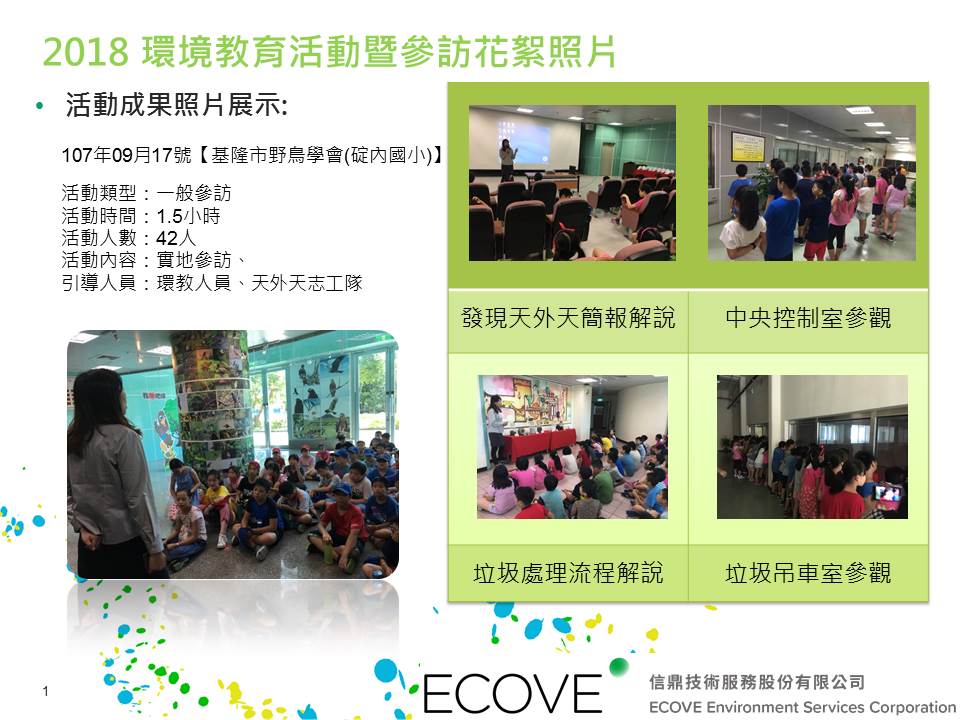 2018 環境教育活動暨參訪花絮照片

• 活動成果照片展示:

107年09月17號【基隆市野鳥學會(碇內國小)】

活動類型：一般參訪
活動時間：1.5小時
活動人數：42人
活動內容：實地參訪、
引導人員：環教人員、天外天志工隊

| 發現天外天簡報解說 | 中央控制室參觀 |
|---|---|
| 垃圾處理流程解說 | 垃圾吊車室參觀 |

1

ECOVE

信鼎技術服務股份有限公司
ECOVE Environment Services Corporation